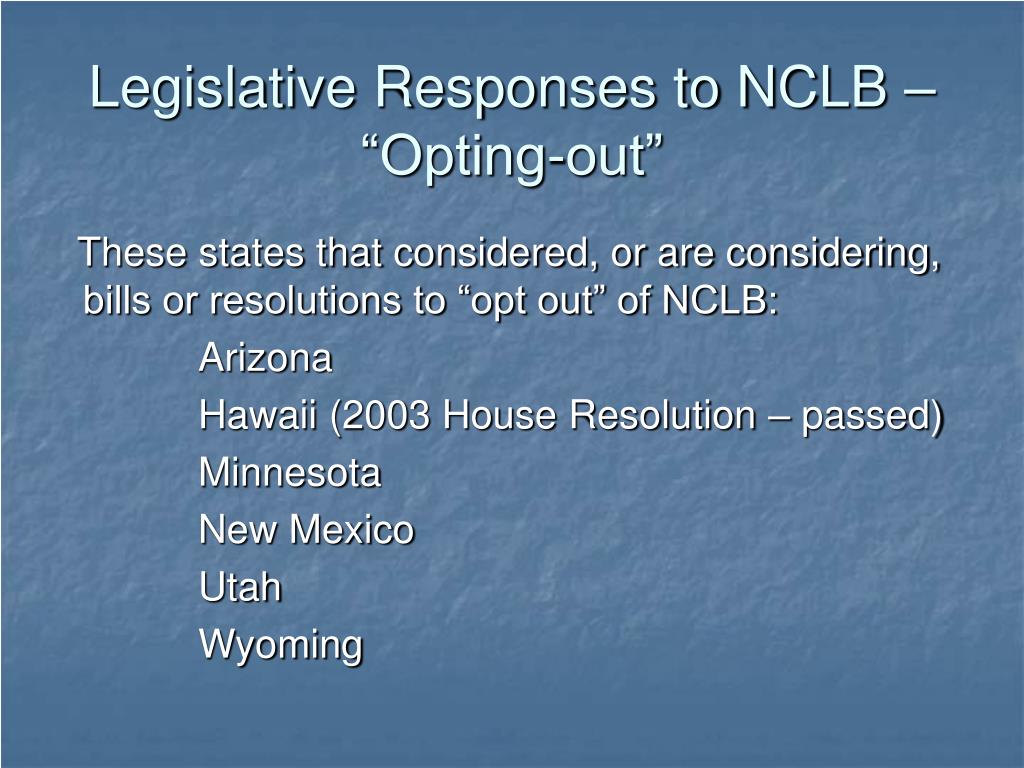 Legislative Responses to NCLB – “Opting-out”

These states that considered, or are considering, bills or resolutions to “opt out” of NCLB:

Arizona

Hawaii (2003 House Resolution – passed)

Minnesota

New Mexico

Utah

Wyoming